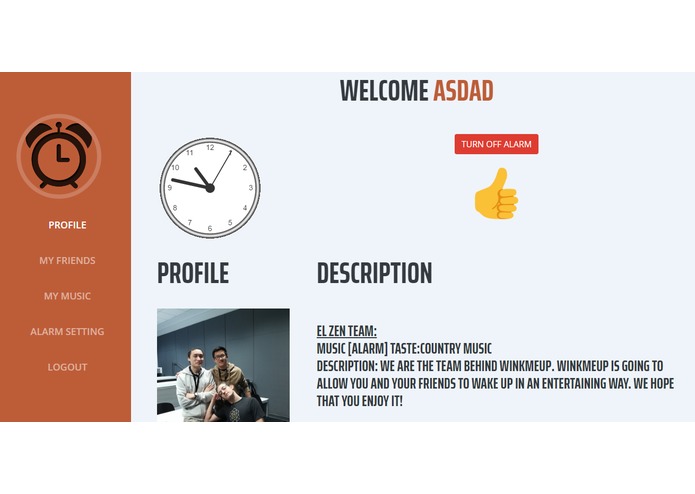 PROFILE

MY FRIENDS

MY MUSIC

ALARM SETTING

LOGOUT

WELCOME ASDAD

12 1 2 3 4 5 6 7 8 9 10 11

TURN OFF ALARM

PROFILE

DESCRIPTION

EL ZEN TEAM:
MUSIC [ALARM] TASTE:COUNTRY MUSIC
DESCRIPTION: WE ARE THE TEAM BEHIND WINKMEUP. WINKMEUP IS GOING TO ALLOW YOU AND YOUR FRIENDS TO WAKE UP IN AN ENTERTAINING WAY. WE HOPE THAT YOU ENJOY IT!